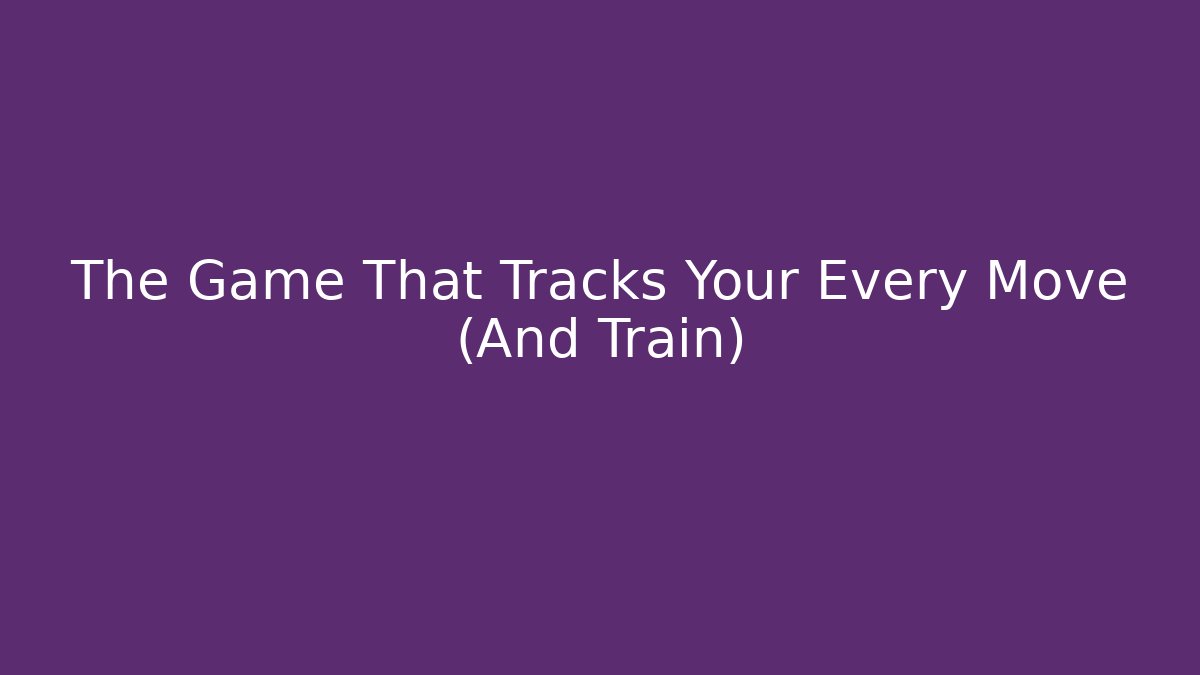 The Game That Tracks Your Every Move (And Train)